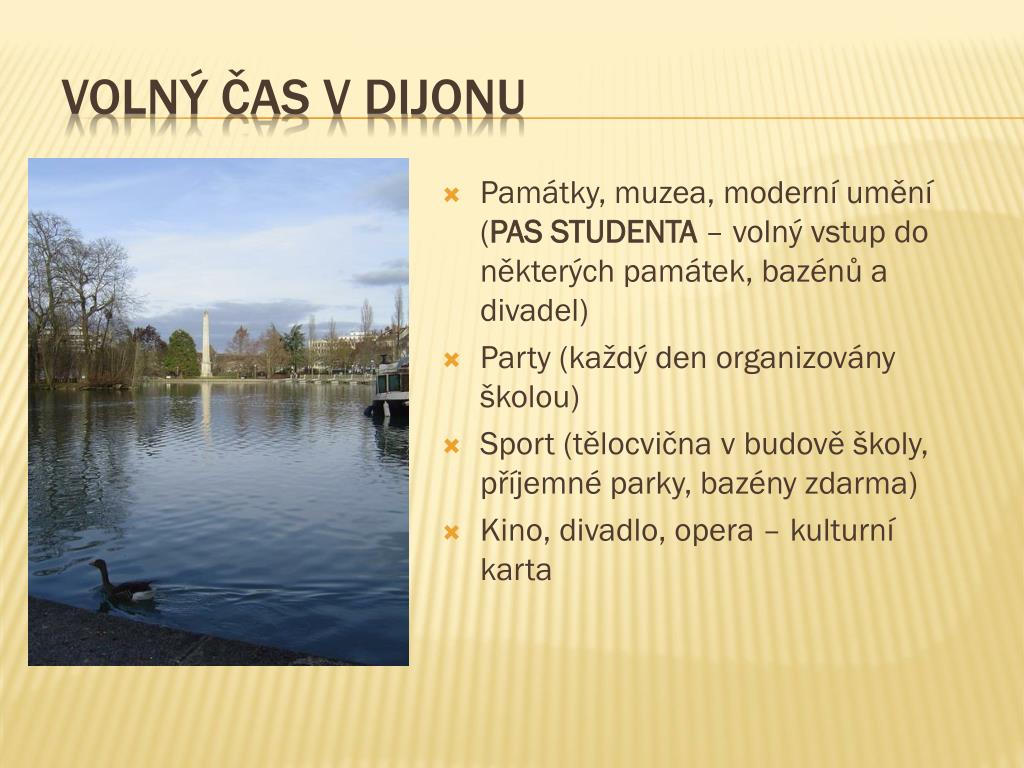 VOLNÝ ČAS V DIJONU

Památky, muzea, moderní umění (PAS STUDENTA – volný vstup do některých památek, bazénů a divadel)

Party (každý den organizovány školou)

Sport (tělocvična v budově školy, příjemné parky, bazény zdarma)

Kino, divadlo, opera – kulturní karta